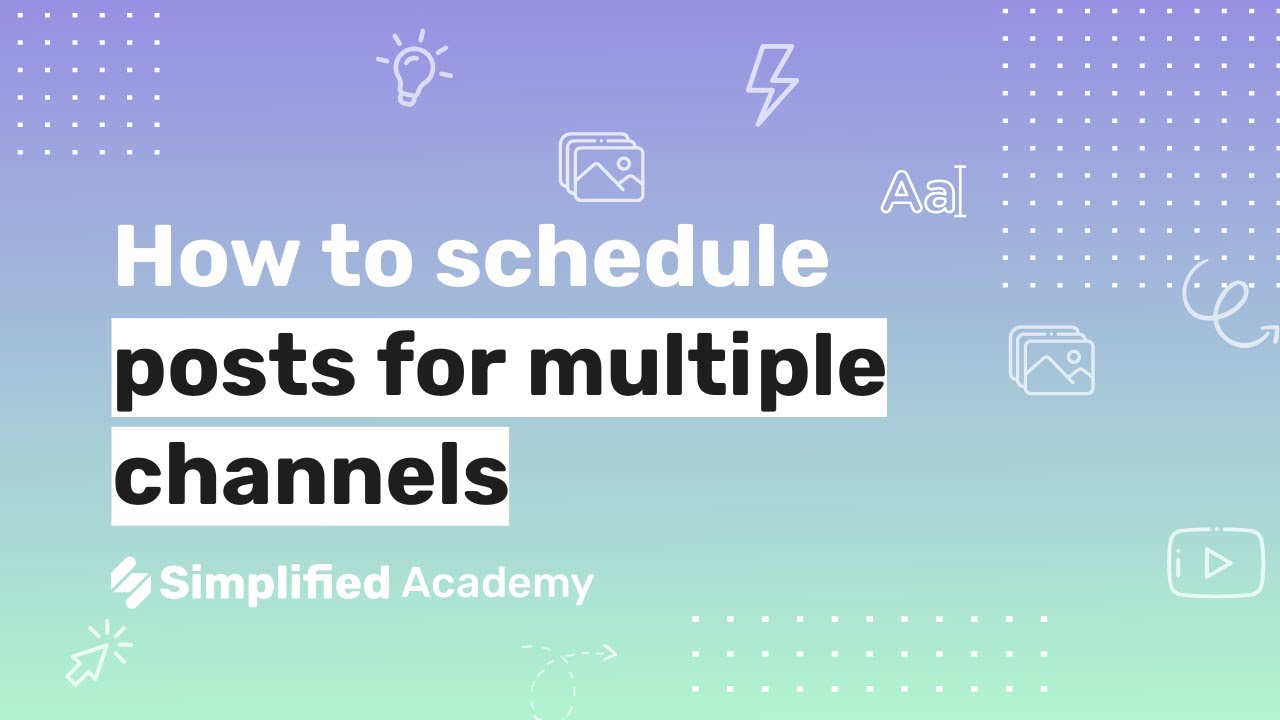 Aa

How to schedule posts for multiple channels

Simplified Academy